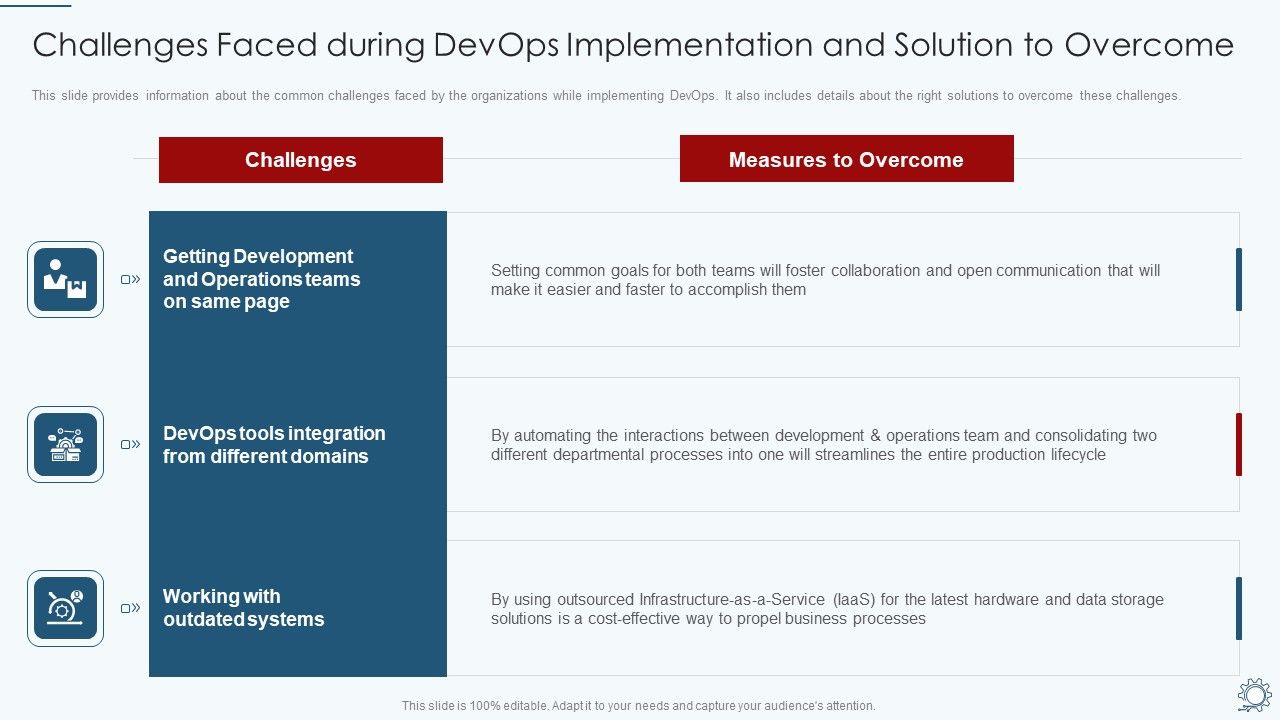 Challenges Faced during DevOps Implementation and Solution to Overcome

This slide provides information about the common challenges faced by the organizations while implementing DevOps. It also includes details about the right solutions to overcome these challenges.

| Challenges | Measures to Overcome |
|---|---|
| Getting Development and Operations teams on same page | Setting common goals for both teams will foster collaboration and open communication that will make it easier and faster to accomplish them |
| DevOps tools integration from different domains | By automating the interactions between development & operations team and consolidating two different departmental processes into one will streamlines the entire production lifecycle |
| Working with outdated systems | By using outsourced Infrastructure-as-a-Service (IaaS) for the latest hardware and data storage solutions is a cost-effective way to propel business processes |

This slide is 100% editable. Adapt it to your needs and capture your audience's attention.